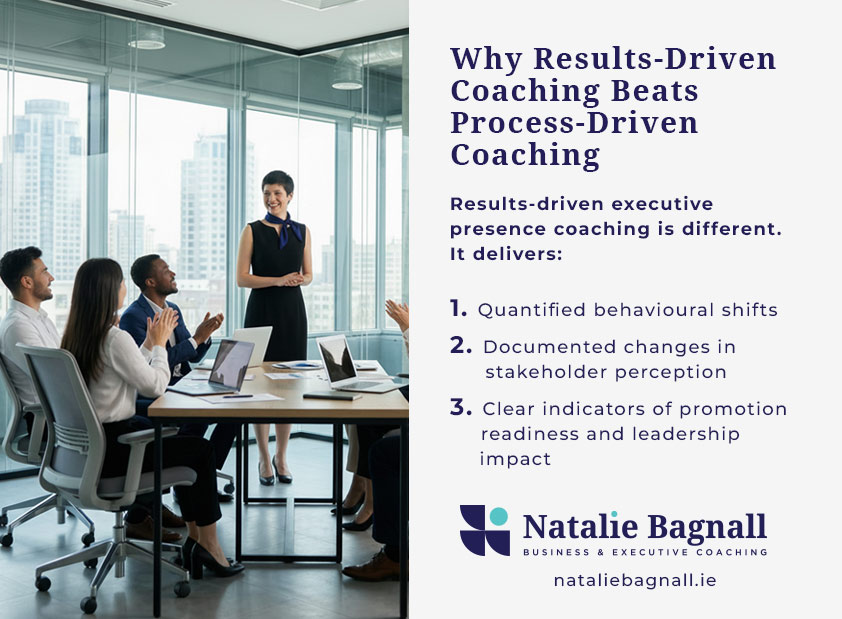 Why Results-Driven Coaching Beats Process-Driven Coaching

Results-driven executive presence coaching is different. It delivers:

1. Quantified behavioural shifts

2. Documented changes in stakeholder perception

3. Clear indicators of promotion readiness and leadership impact

Natalie Bagnall
BUSINESS & EXECUTIVE COACHING

nataliebagnall.ie